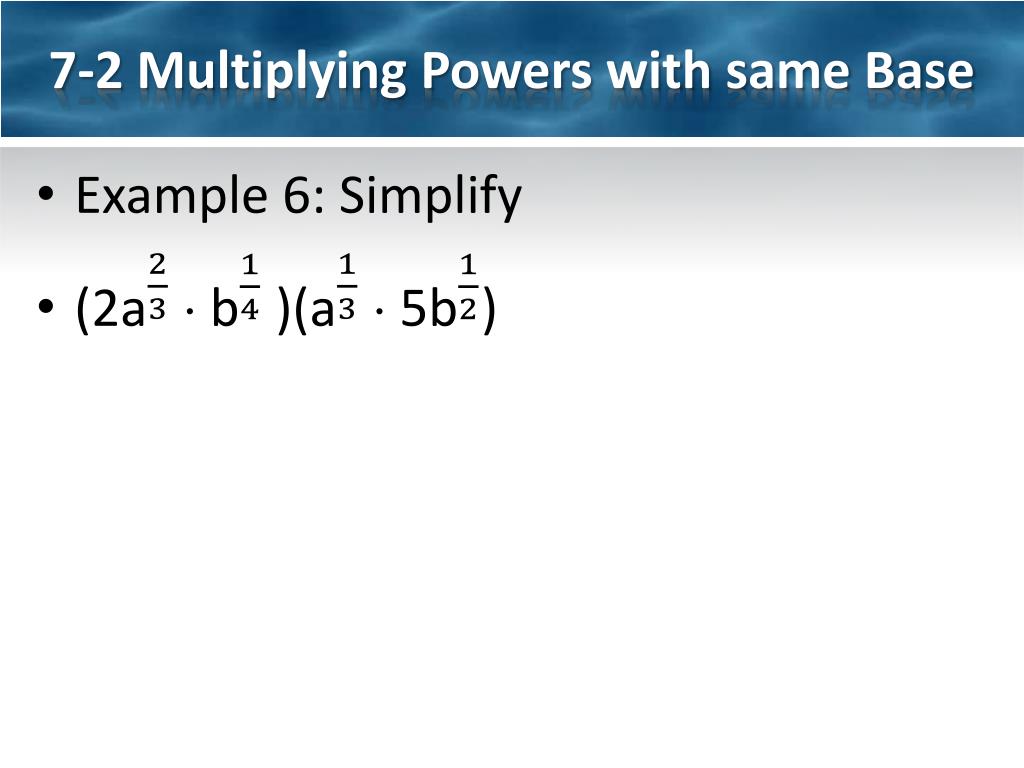 7-2 Multiplying Powers with same Base

• Example 6: Simplify

• $(2a^{\frac{2}{3}} \cdot b^{\frac{1}{4}})(a^{\frac{1}{3}} \cdot 5b^{\frac{1}{2}})$